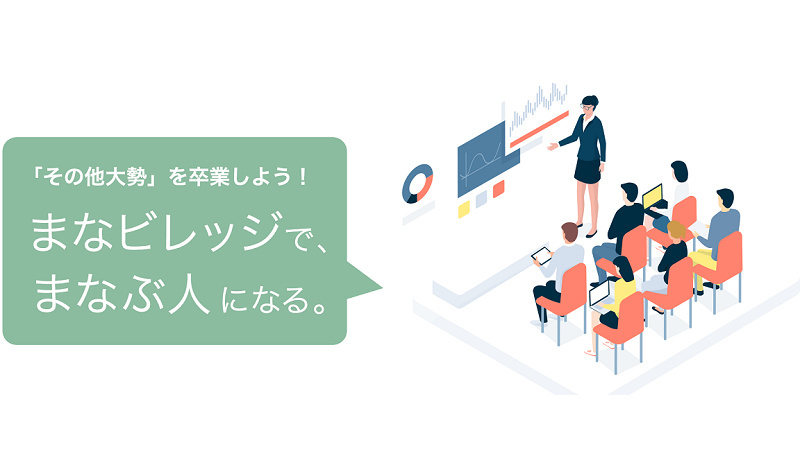 「その他大勢」を卒業しよう！

まなビレッジで、
まなぶ人になる。